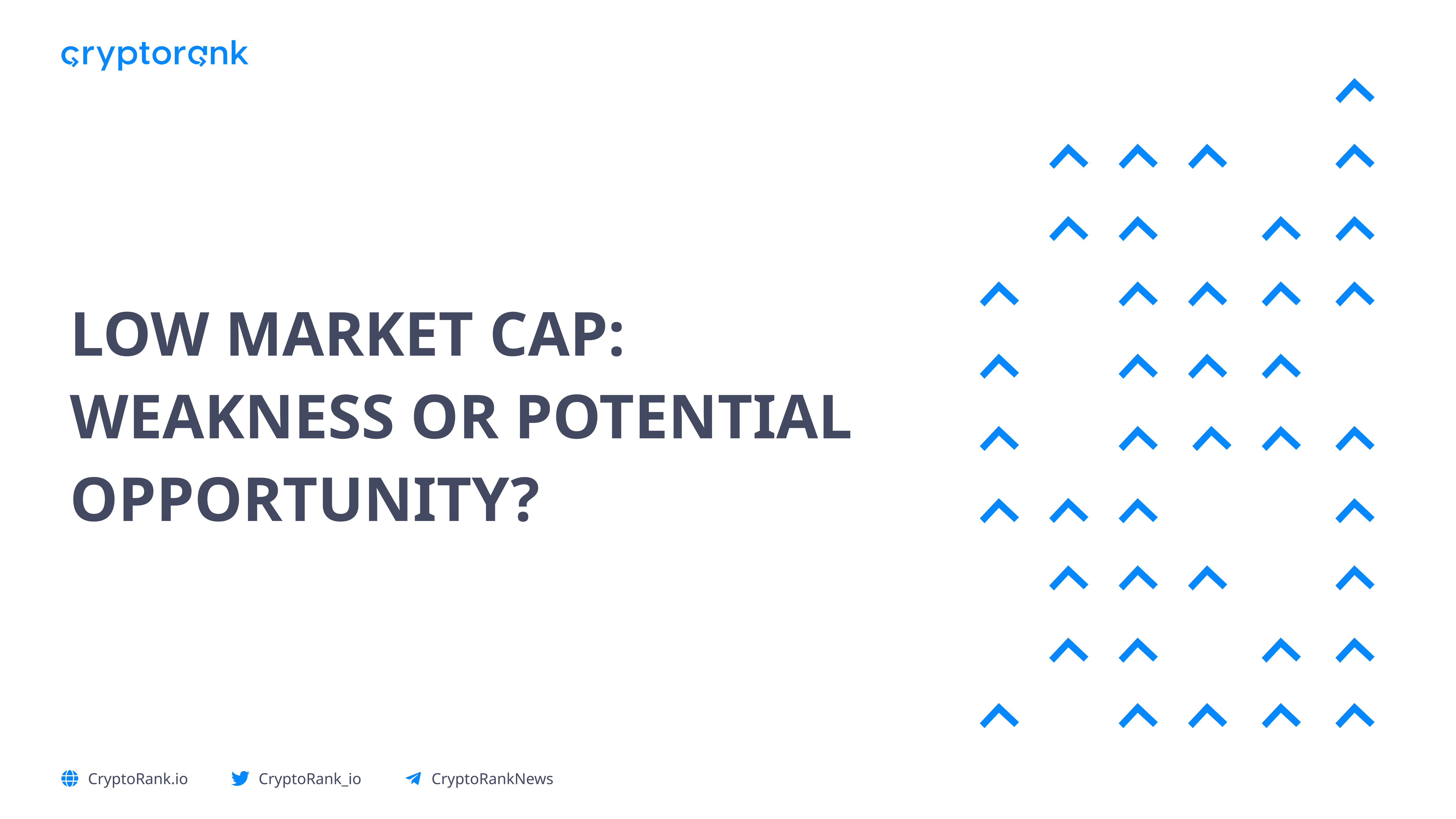 cryptorank

LOW MARKET CAP: WEAKNESS OR POTENTIAL OPPORTUNITY?

CryptoRank.io CryptoRank_io CryptoRankNews